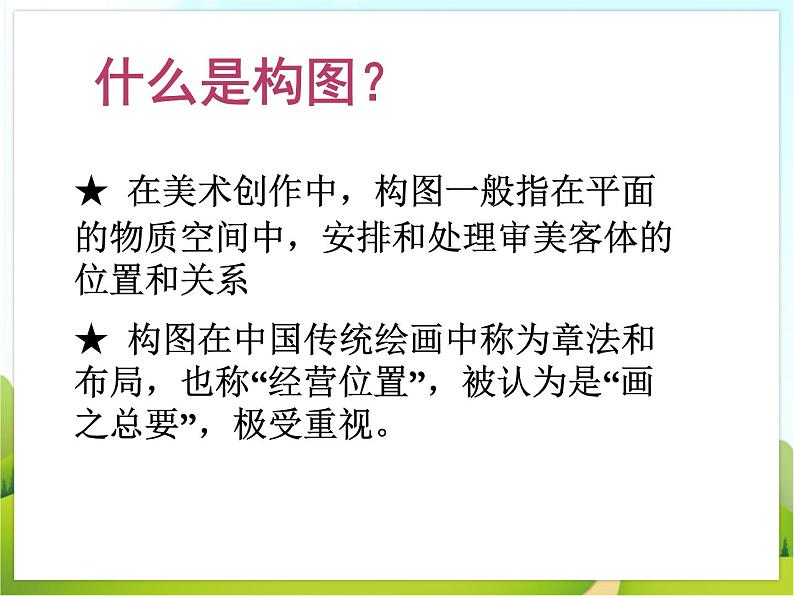 什么是构图？

★ 在美术创作中，构图一般指在平面的物质空间中，安排和处理审美客体的位置和关系

★ 构图在中国传统绘画中称为章法和布局，也称“经营位置”，被认为是“画之总要”，极受重视。